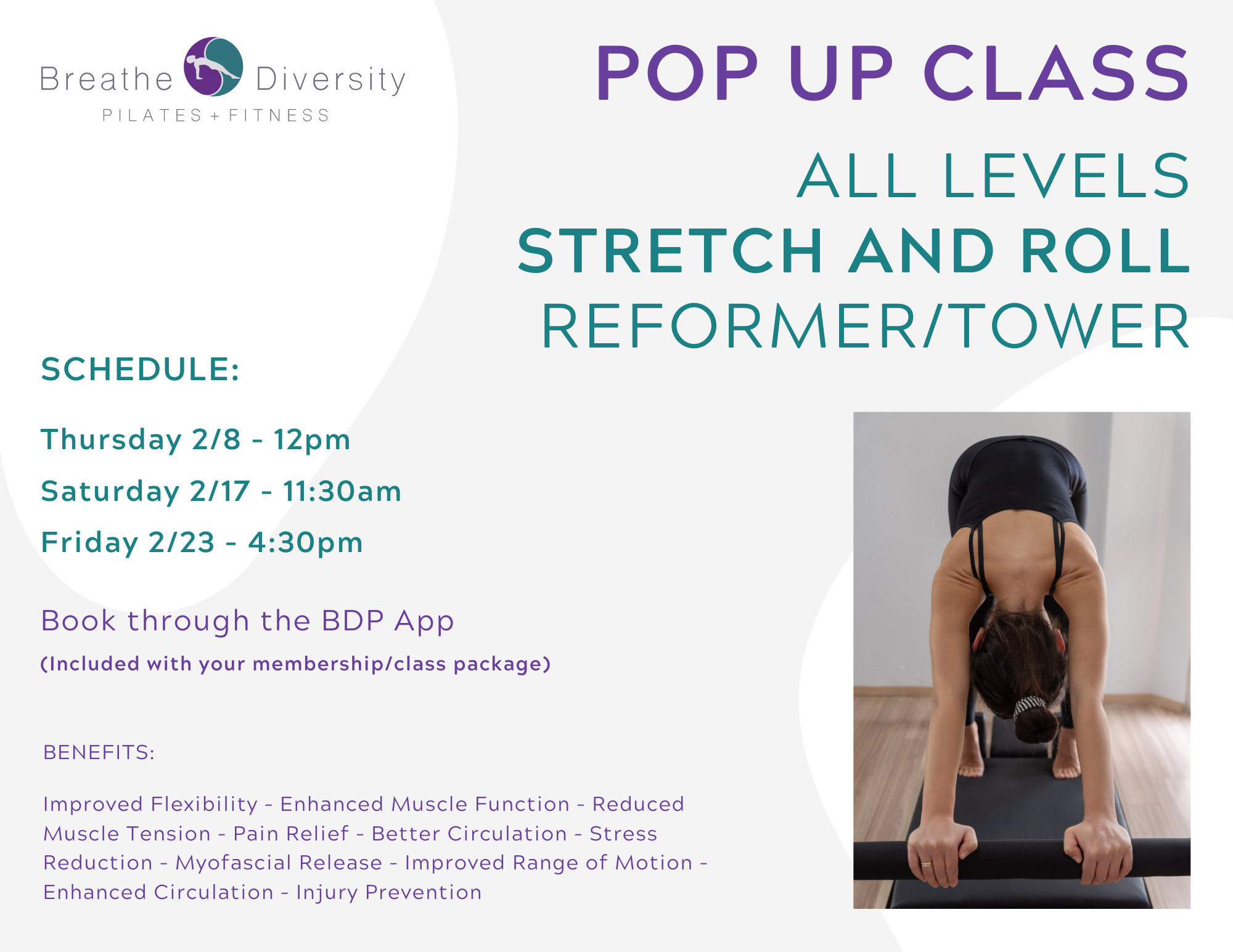 Breathe Diversity
PILATES + FITNESS

POP UP CLASS

ALL LEVELS
STRETCH AND ROLL
REFORMER/TOWER

SCHEDULE:

Thursday 2/8 - 12pm

Saturday 2/17 - 11:30am

Friday 2/23 - 4:30pm

Book through the BDP App

(Included with your membership/class package)

BENEFITS:

Improved Flexibility - Enhanced Muscle Function - Reduced Muscle Tension - Pain Relief - Better Circulation - Stress Reduction - Myofascial Release - Improved Range of Motion - Enhanced Circulation - Injury Prevention